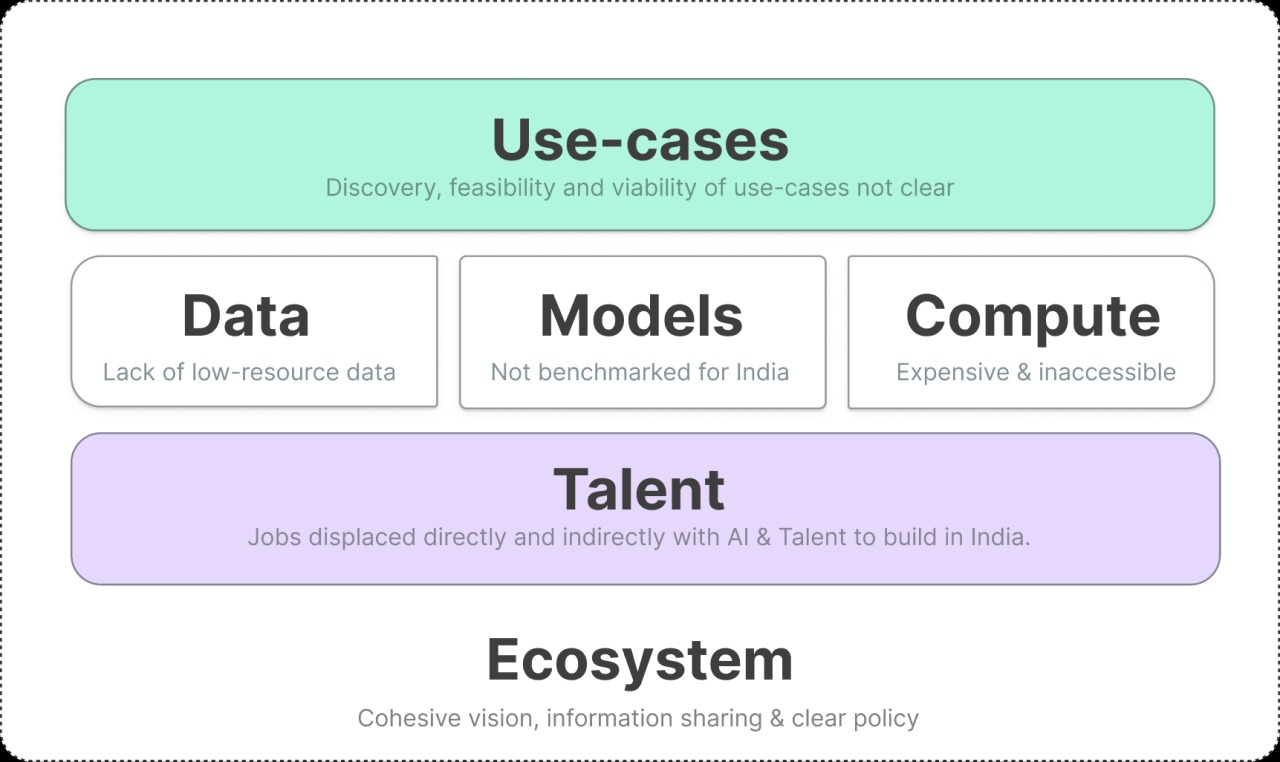 Use-cases
Discovery, feasibility and viability of use-cases not clear

Data
Lack of low-resource data

Models
Not benchmarked for India

Compute
Expensive & inaccessible

Talent
Jobs displaced directly and indirectly with AI & Talent to build in India.

Ecosystem
Cohesive vision, information sharing & clear policy